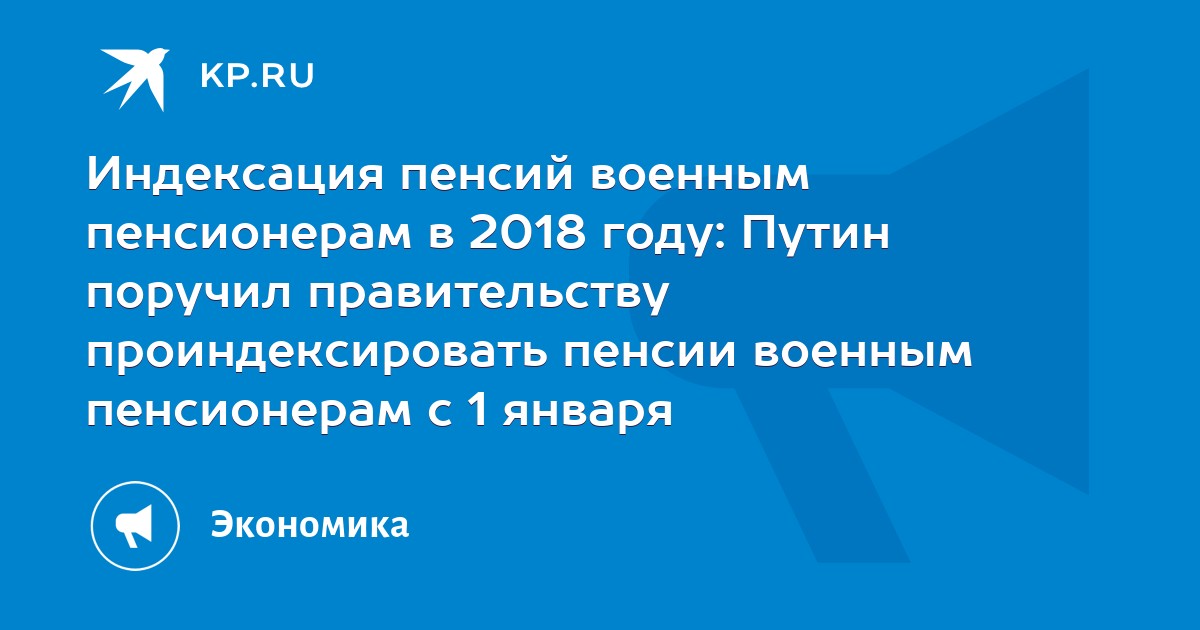 KP.RU

Индексация пенсий военным пенсионерам в 2018 году: Путин поручил правительству проиндексировать пенсии военным пенсионерам с 1 января

Экономика